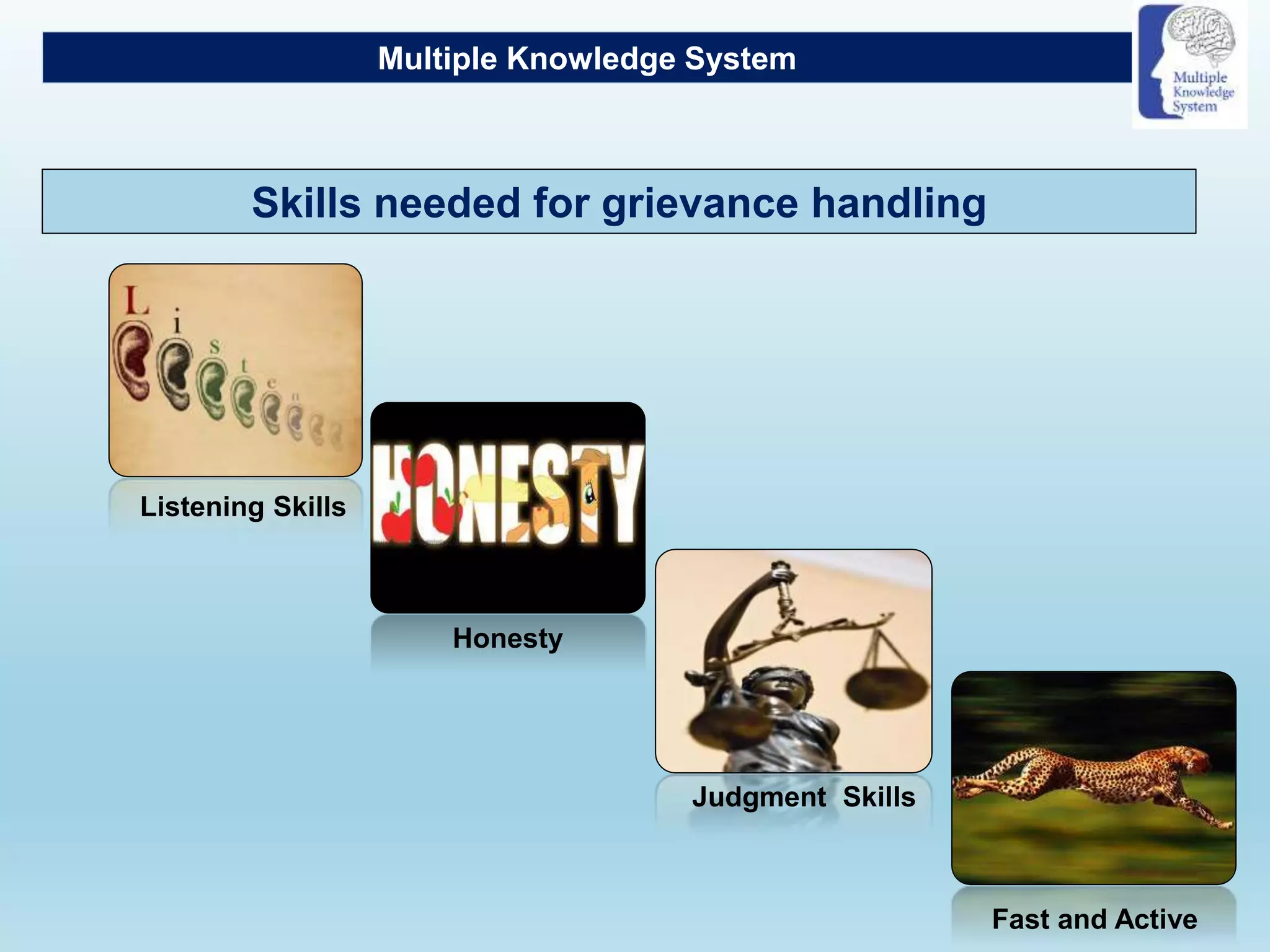 Multiple Knowledge System

Multiple Knowledge System

Skills needed for grievance handling

L i s t e n

Listening Skills

HONESTY

Honesty

Judgment Skills

Fast and Active